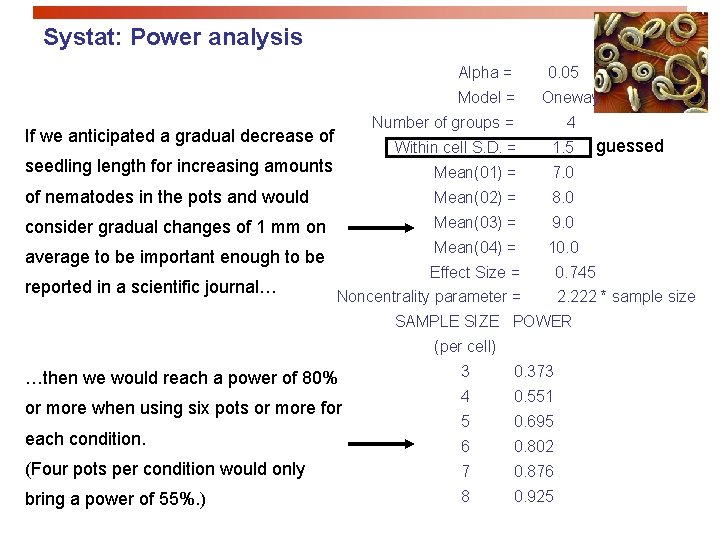 Systat: Power analysis

If we anticipated a gradual decrease of seedling length for increasing amounts of nematodes in the pots and would consider gradual changes of 1 mm on average to be important enough to be reported in a scientific journal…

…then we would reach a power of 80% or more when using six pots or more for each condition.
(Four pots per condition would only bring a power of 55%.)

Alpha = 0.05
Model = Oneway
Number of groups = 4
Within cell S.D. = 1.5 guessed
Mean(01) = 7.0
Mean(02) = 8.0
Mean(03) = 9.0
Mean(04) = 10.0
Effect Size = 0.745
Noncentrality parameter = 2.222 * sample size

| SAMPLE SIZE (per cell) | POWER |
|---|---|
| 3 | 0.373 |
| 4 | 0.551 |
| 5 | 0.695 |
| 6 | 0.802 |
| 7 | 0.876 |
| 8 | 0.925 |